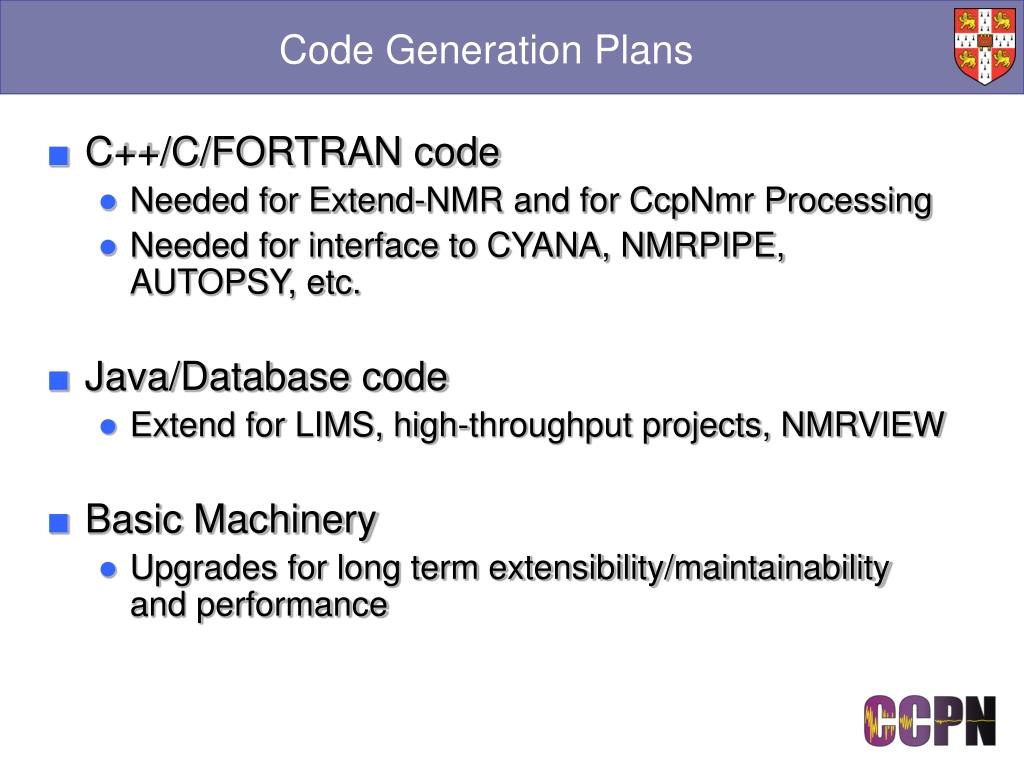 Code Generation Plans

C++/C/FORTRAN code
Needed for Extend-NMR and for CcpNmr Processing
Needed for interface to CYANA, NMRPIPE, AUTOPSY, etc.

Java/Database code
Extend for LIMS, high-throughput projects, NMRVIEW

Basic Machinery
Upgrades for long term extensibility/maintainability and performance

CCPN